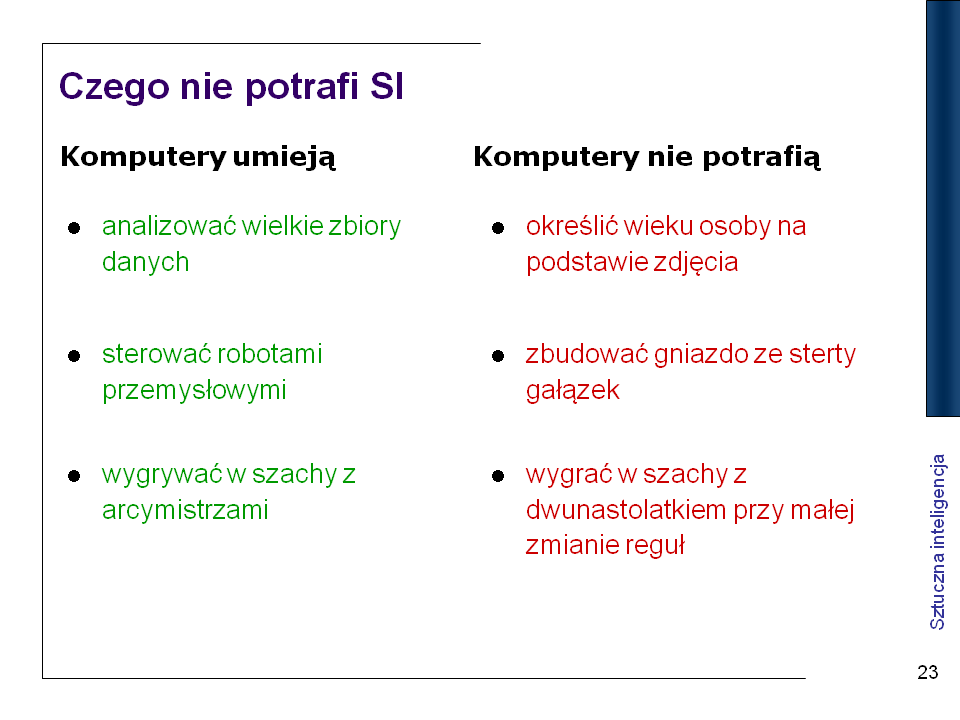 Czego nie potrafi SI

Komputery umieją

- analizować wielkie zbiory danych
- sterować robotami przemysłowymi
- wygrywać w szachy z arcymistrzami

Komputery nie potrafią

- określić wieku osoby na podstawie zdjęcia
- zbudować gniazdo ze sterty gałązek
- wygrać w szachy z dwunastolatkiem przy małej zmianie reguł

Sztuczna inteligencja

23